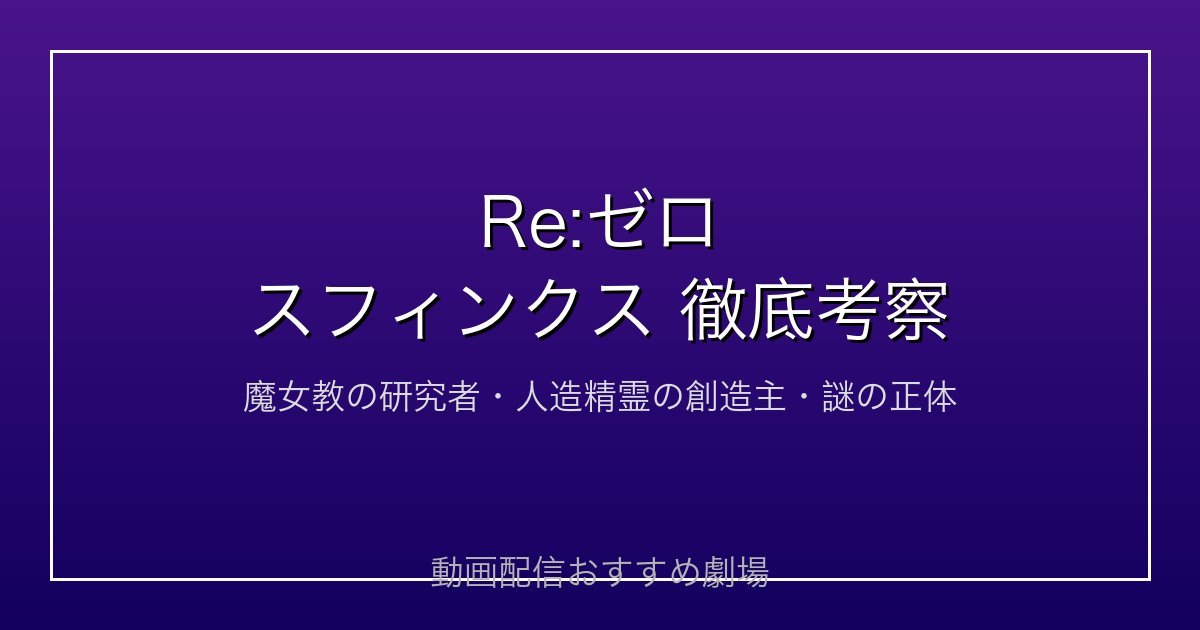 Re:ゼロ
スフィンクス 徹底考察

魔女教の研究者・人造精霊の創造主・謎の正体

動画配信おすすめ劇場